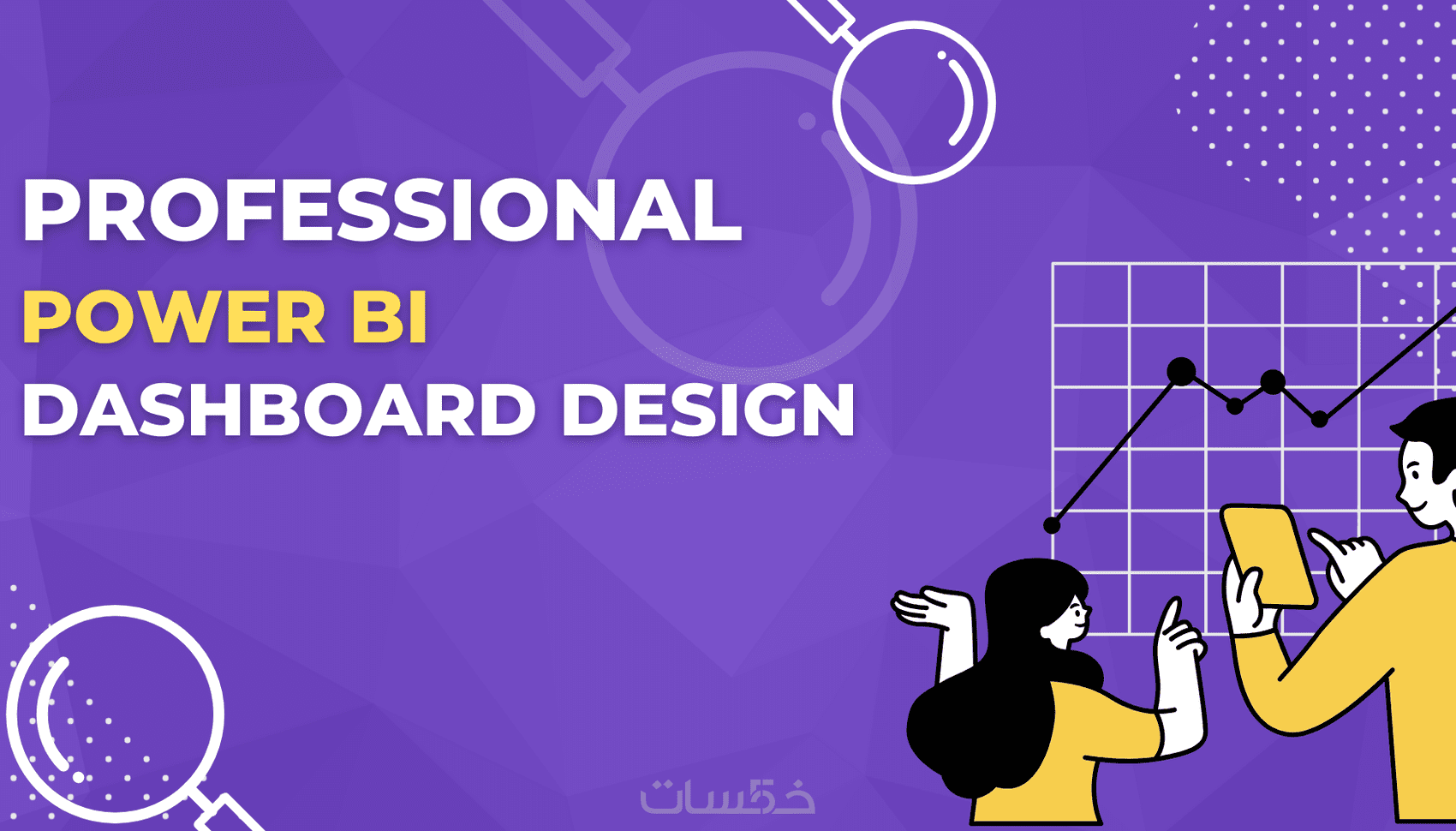 PROFESSIONAL
POWER BI
DASHBOARD DESIGN

خمسات